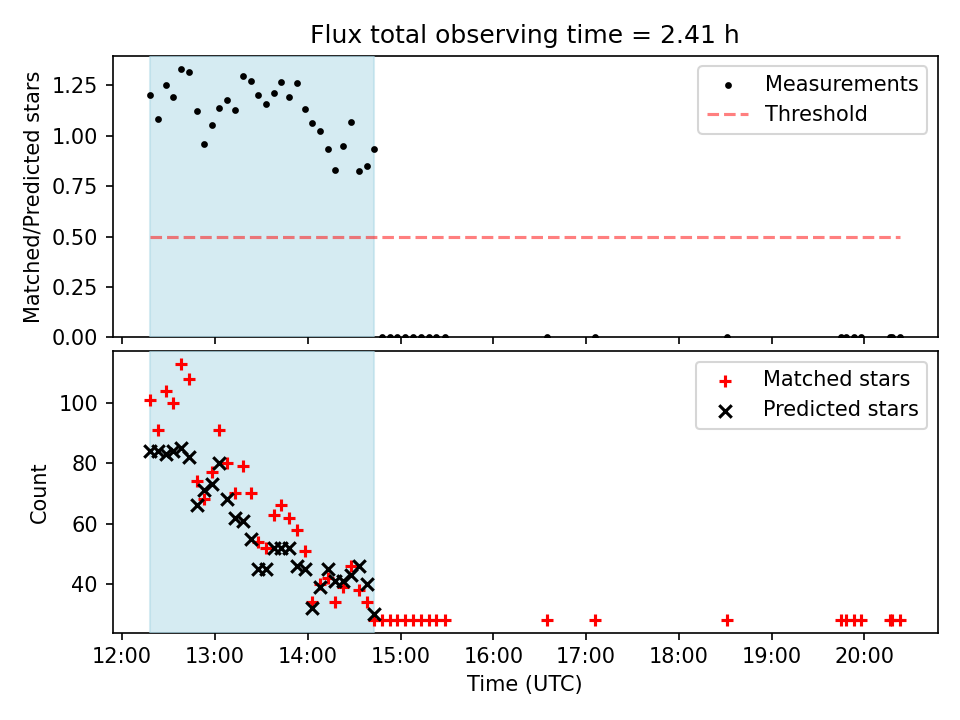 Flux total observing time = 2.41 h

Matched/Predicted stars

1.25
1.00
0.75
0.50
0.25
0.00

Measurements
Threshold

Count

100
80
60
40

Matched stars
Predicted stars

12:00
13:00
14:00
15:00
16:00
17:00
18:00
19:00
20:00

Time (UTC)